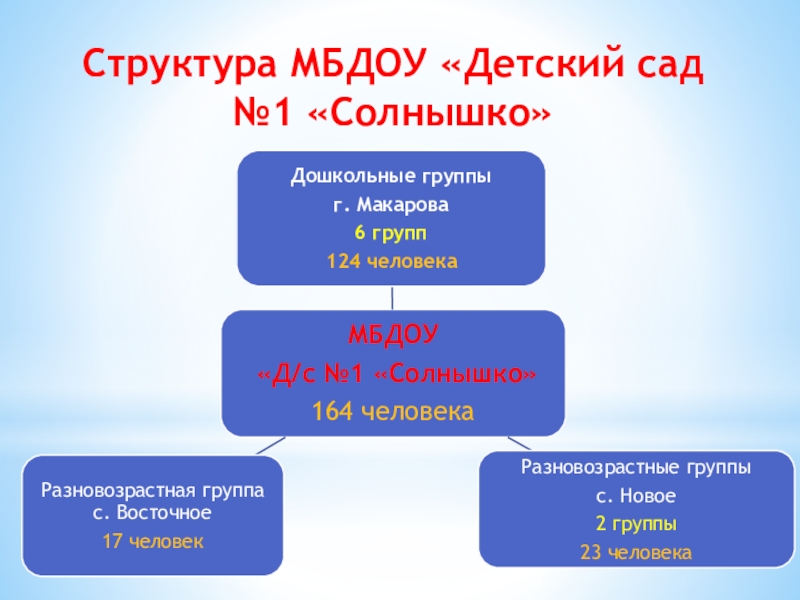 Структура МБДОУ «Детский сад №1 «Солнышко»

Дошкольные группы
г. Макарова
6 групп
124 человека

МБДОУ
«Д/с №1 «Солнышко»
164 человека

Разновозрастная группа
с. Восточное
17 человек

Разновозрастные группы
с. Новое
2 группы
23 человека